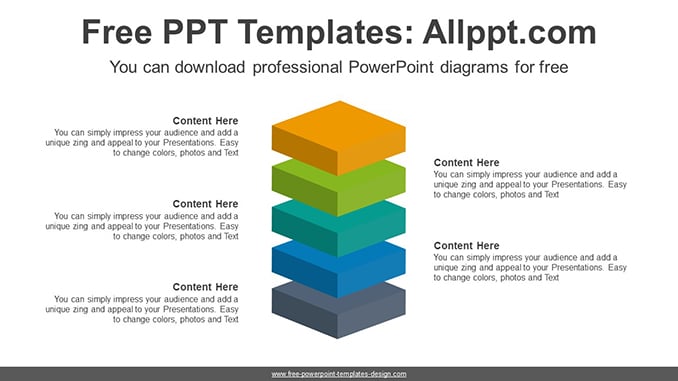 Free PPT Templates: Allppt.com

You can download professional PowerPoint diagrams for free

Content Here
You can simply impress your audience and add a unique zing and appeal to your Presentations. Easy to change colors, photos and Text

Content Here
You can simply impress your audience and add a unique zing and appeal to your Presentations. Easy to change colors, photos and Text

Content Here
You can simply impress your audience and add a unique zing and appeal to your Presentations. Easy to change colors, photos and Text

Content Here
You can simply impress your audience and add a unique zing and appeal to your Presentations. Easy to change colors, photos and Text

Content Here
You can simply impress your audience and add a unique zing and appeal to your Presentations. Easy to change colors, photos and Text

www.free-powerpoint-templates-design.com